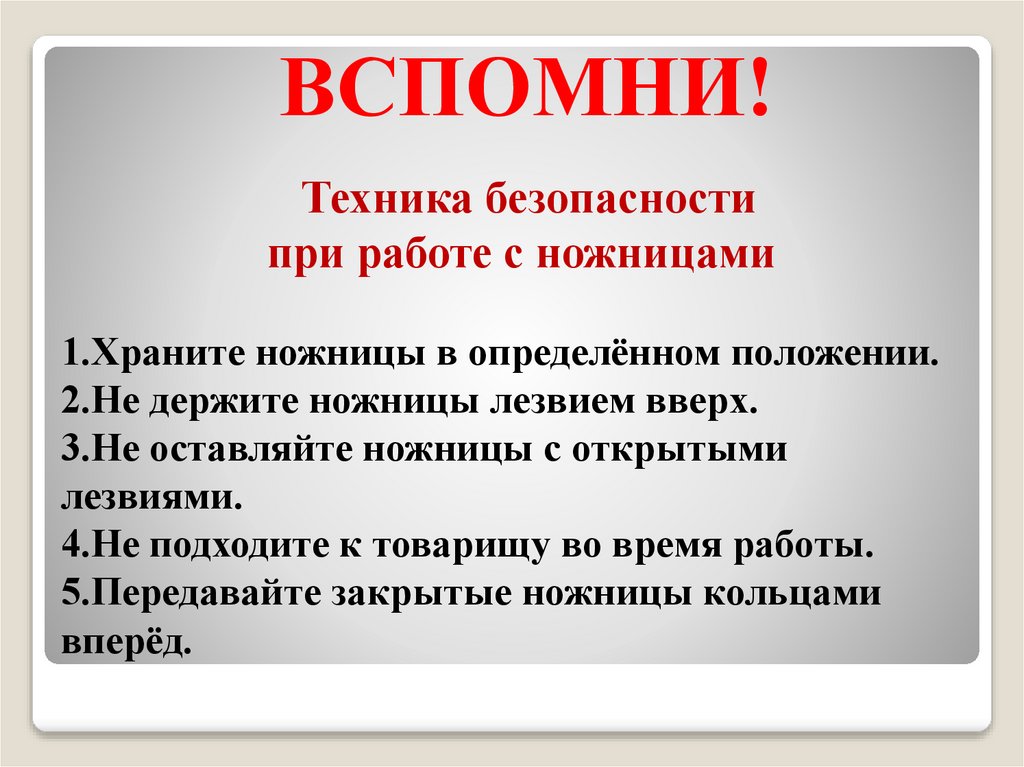 ВСПОМНИ!

Техника безопасности при работе с ножницами

1.Храните ножницы в определённом положении.
2.Не держите ножницы лезвием вверх.
3.Не оставляйте ножницы с открытыми лезвиями.
4.Не подходите к товарищу во время работы.
5.Передавайте закрытые ножницы кольцами вперёд.